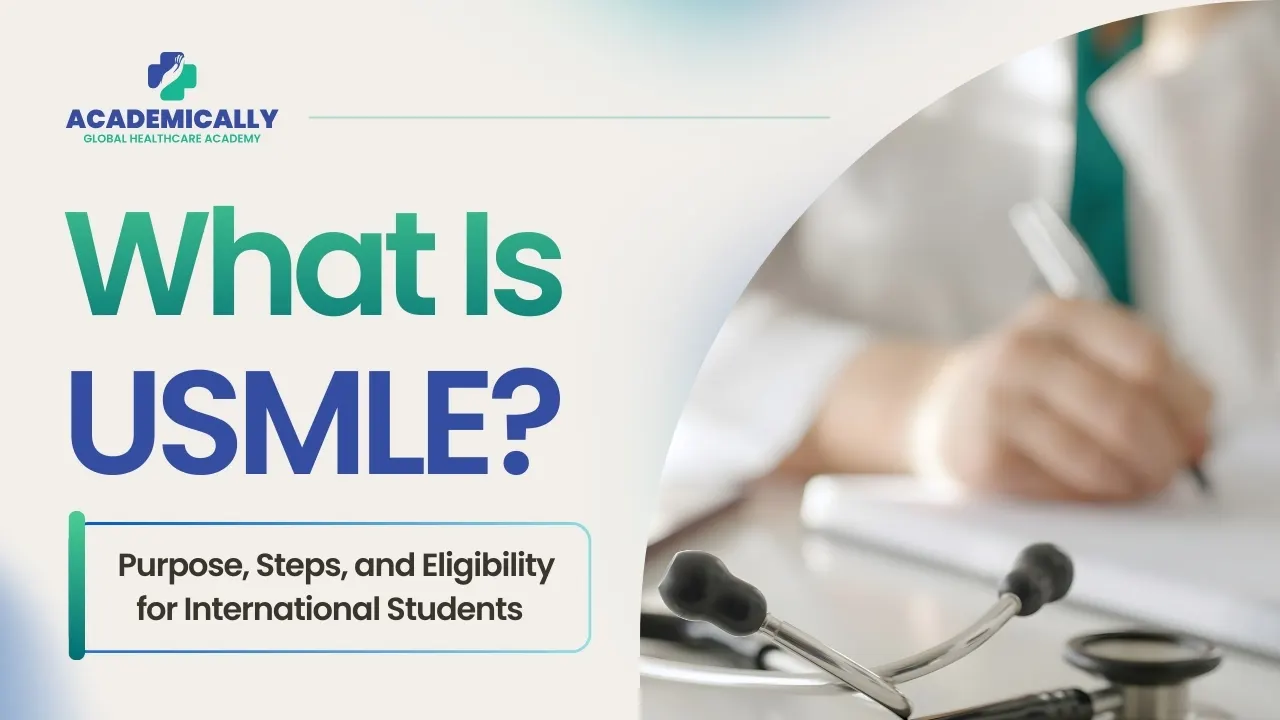 ACADEMICALLY
GLOBAL HEALTHCARE ACADEMY

What Is USMLE?

Purpose, Steps, and Eligibility for International Students